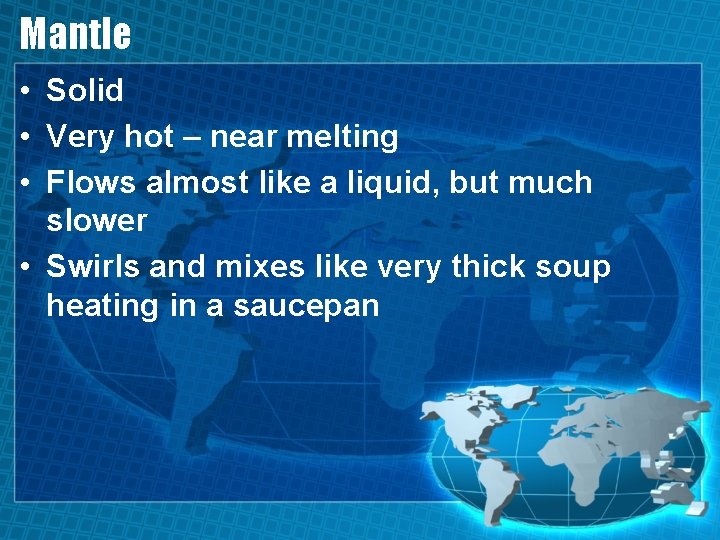 Mantle

• Solid
• Very hot – near melting
• Flows almost like a liquid, but much slower
• Swirls and mixes like very thick soup heating in a saucepan